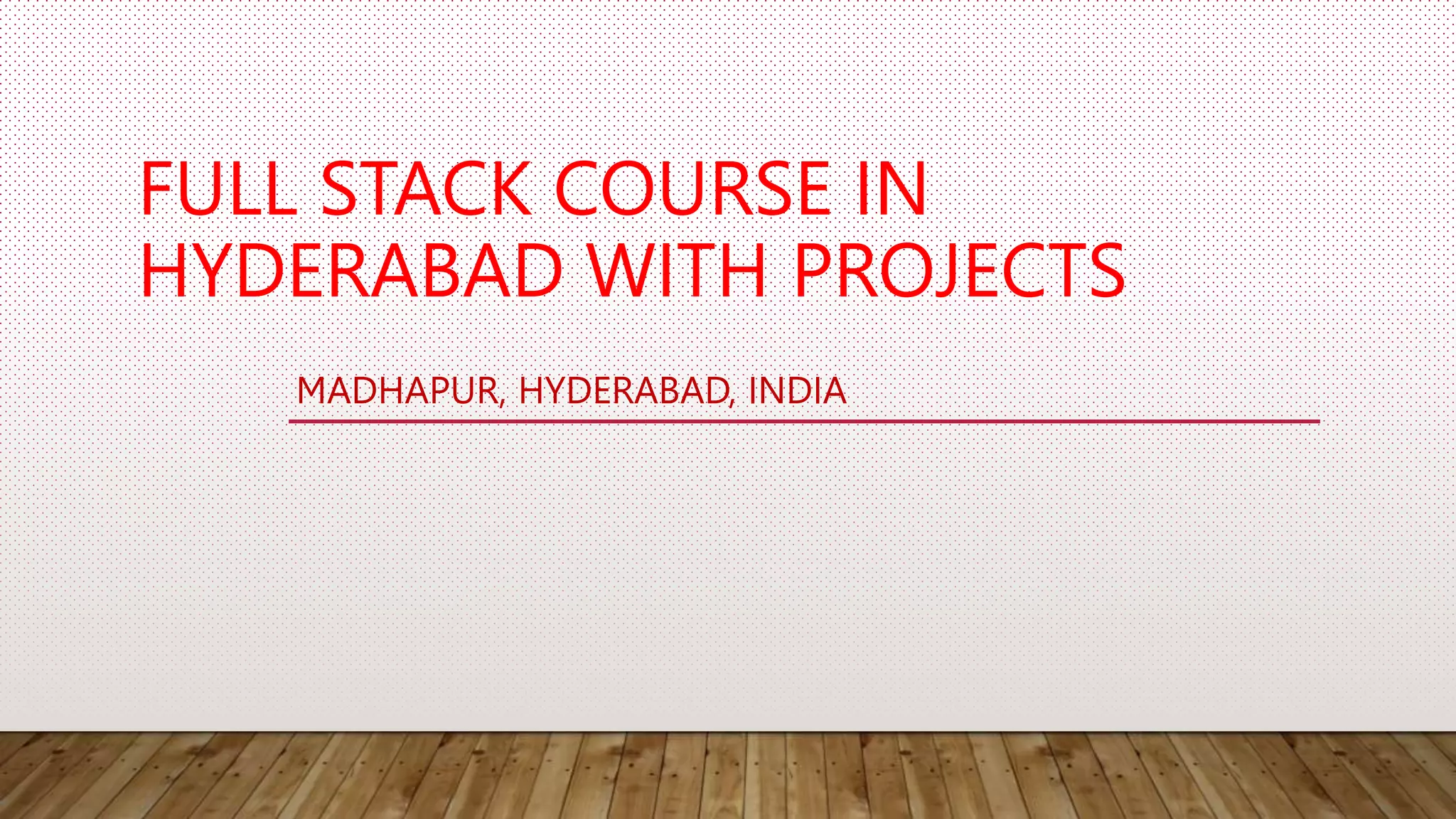 FULL STACK COURSE IN HYDERABAD WITH PROJECTS

MADHAPUR, HYDERABAD, INDIA